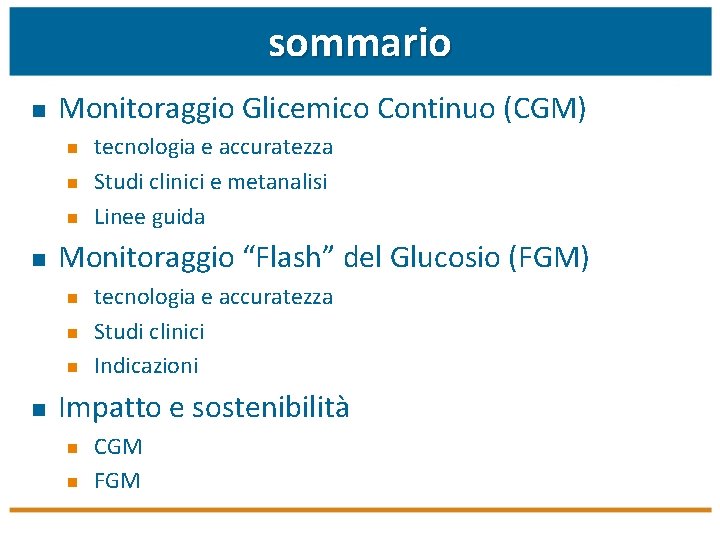 sommario

- Monitoraggio Glicemico Continuo (CGM)
  - tecnologia e accuratezza
  - Studi clinici e metanalisi
  - Linee guida
- Monitoraggio “Flash” del Glucosio (FGM)
  - tecnologia e accuratezza
  - Studi clinici
  - Indicazioni
- Impatto e sostenibilità
  - CGM
  - FGM